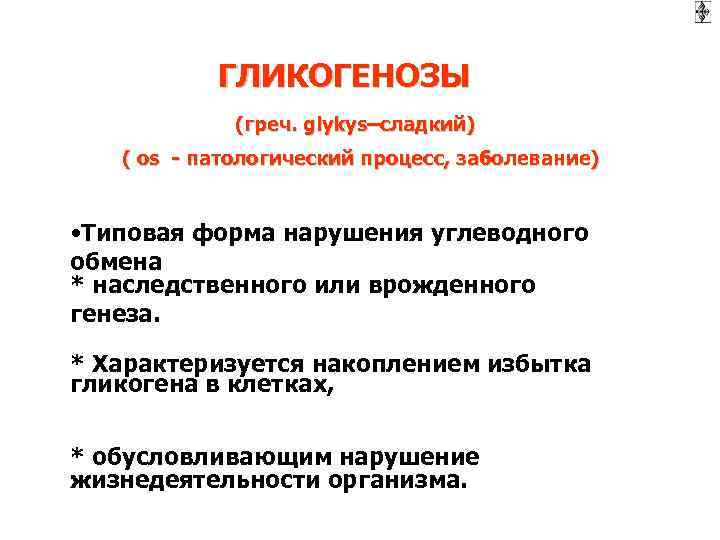 ГЛИКОГЕНОЗЫ

(греч. glykys–сладкий)

( os - патологический процесс, заболевание)

•Типовая форма нарушения углеводного обмена
* наследственного или врожденного генеза.

* Характеризуется накоплением избытка гликогена в клетках,

* обусловливающим нарушение жизнедеятельности организма.